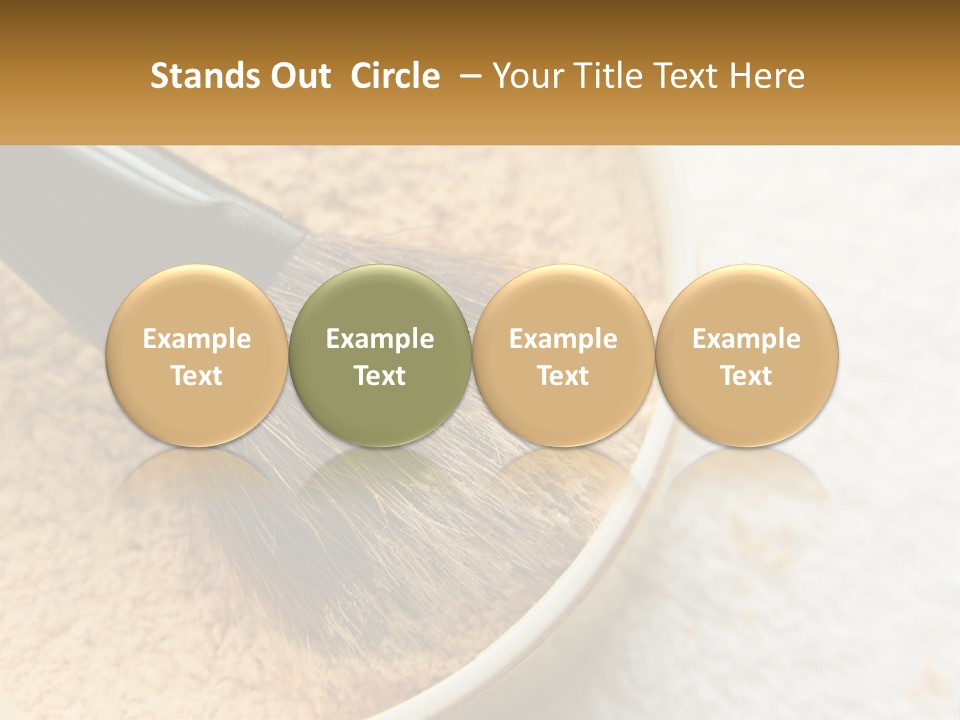 Stands Out Circle – Your Title Text Here

Example Text

Example Text

Example Text

Example Text